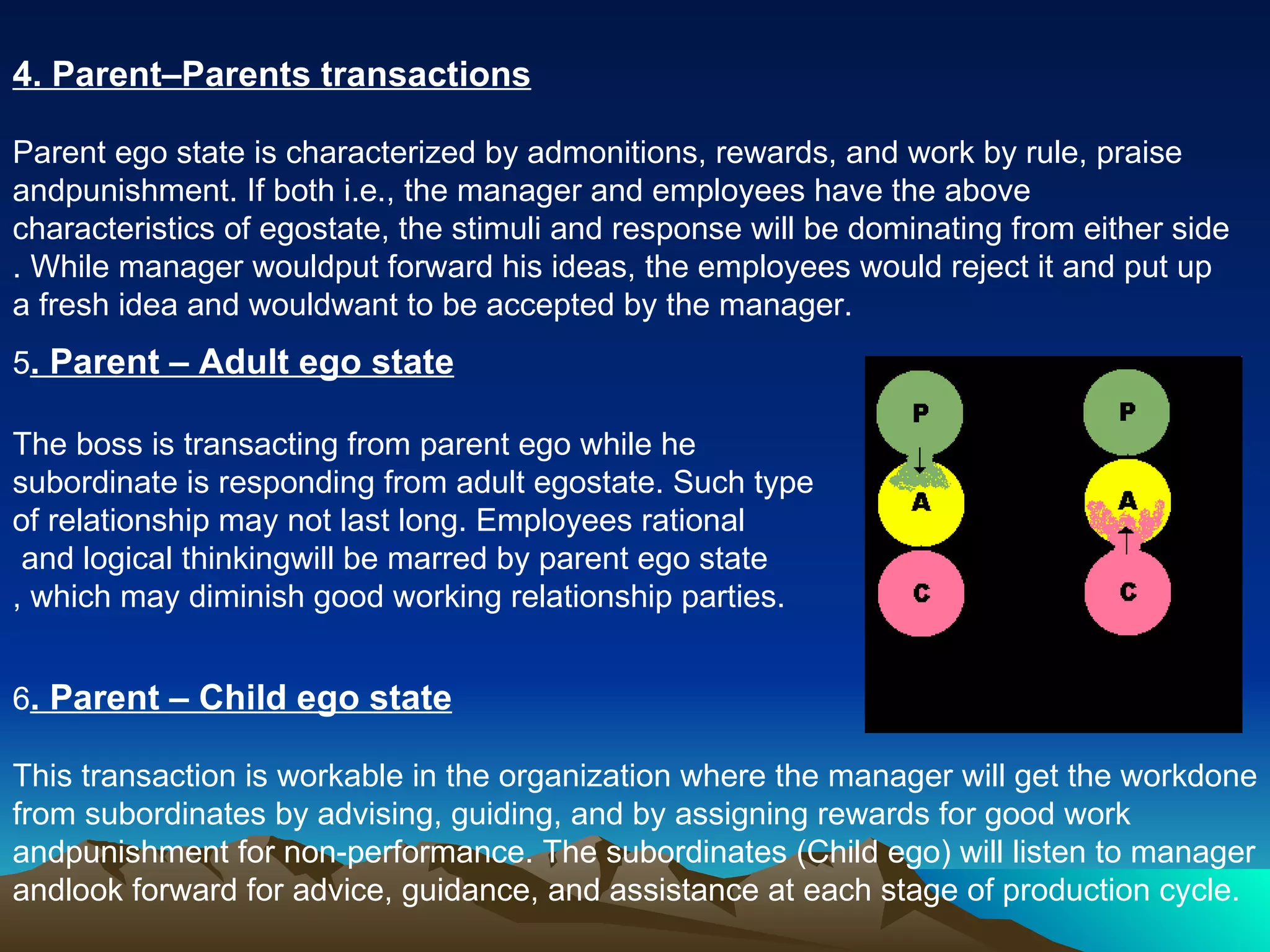 4. Parent–Parents transactions

Parent ego state is characterized by admonitions, rewards, and work by rule, praise andpunishment. If both i.e., the manager and employees have the above characteristics of egostate, the stimuli and response will be dominating from either side . While manager wouldput forward his ideas, the employees would reject it and put up a fresh idea and wouldwant to be accepted by the manager.

5. Parent – Adult ego state

The boss is transacting from parent ego while he subordinate is responding from adult egostate. Such type of relationship may not last long. Employees rational and logical thinkingwill be marred by parent ego state , which may diminish good working relationship parties.

P
A
C
P
A
C

6. Parent – Child ego state

This transaction is workable in the organization where the manager will get the workdone from subordinates by advising, guiding, and by assigning rewards for good work andpunishment for non-performance. The subordinates (Child ego) will listen to manager andlook forward for advice, guidance, and assistance at each stage of production cycle.